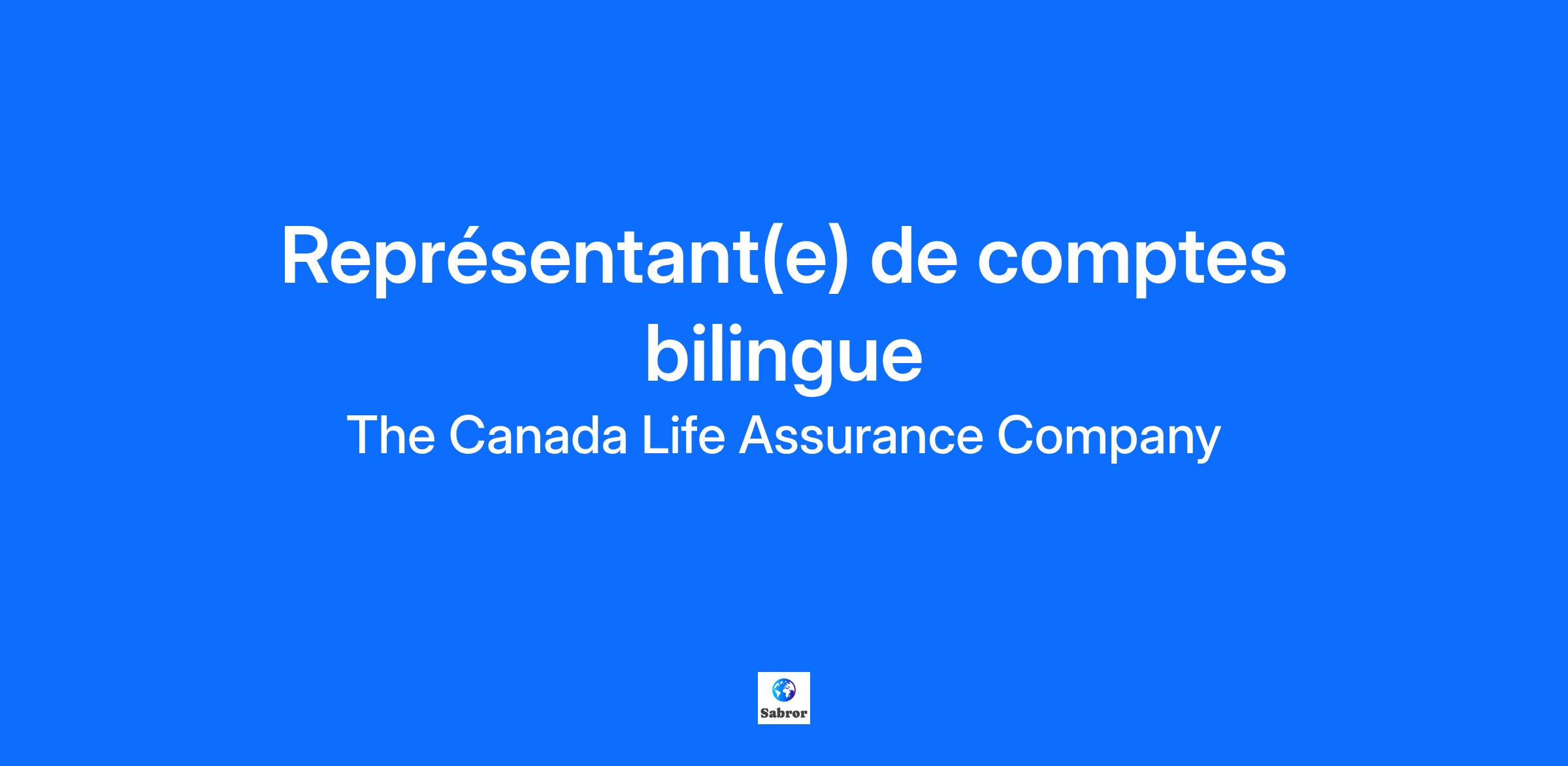 Représentant(e) de comptes bilingue

The Canada Life Assurance Company

Sabror